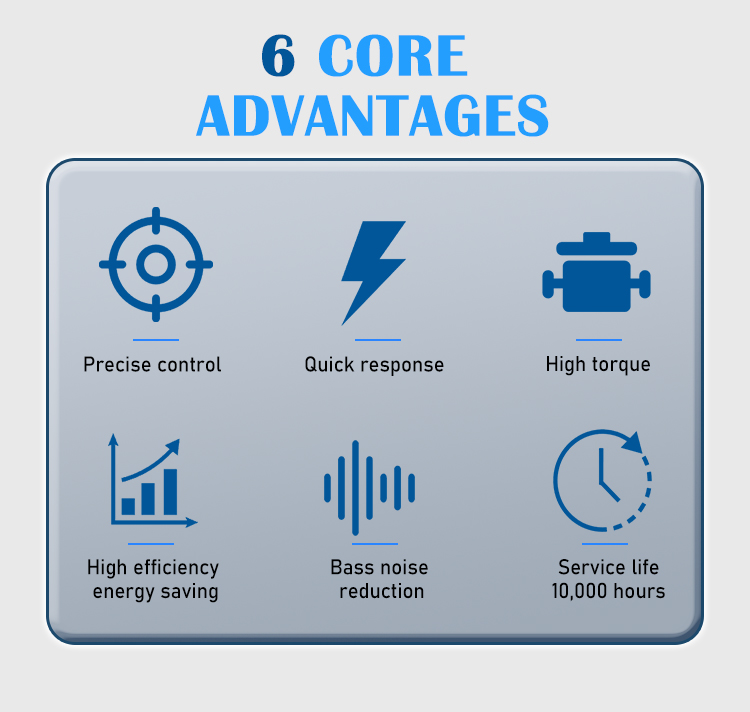 6 CORE ADVANTAGES

Precise control

Quick response

High torque

High efficiency energy saving

Bass noise reduction

Service life 10,000 hours